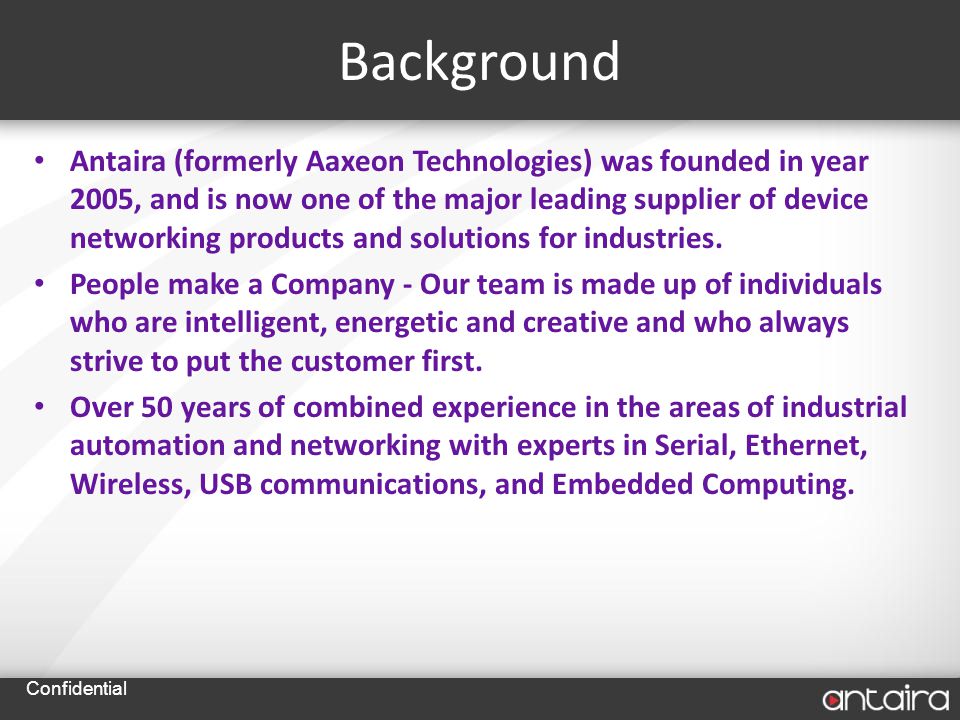 Background

• Antaira (formerly Aaxeon Technologies) was founded in year 2005, and is now one of the major leading supplier of device networking products and solutions for industries.

• People make a Company - Our team is made up of individuals who are intelligent, energetic and creative and who always strive to put the customer first.

• Over 50 years of combined experience in the areas of industrial automation and networking with experts in Serial, Ethernet, Wireless, USB communications, and Embedded Computing.

Confidential

antaira